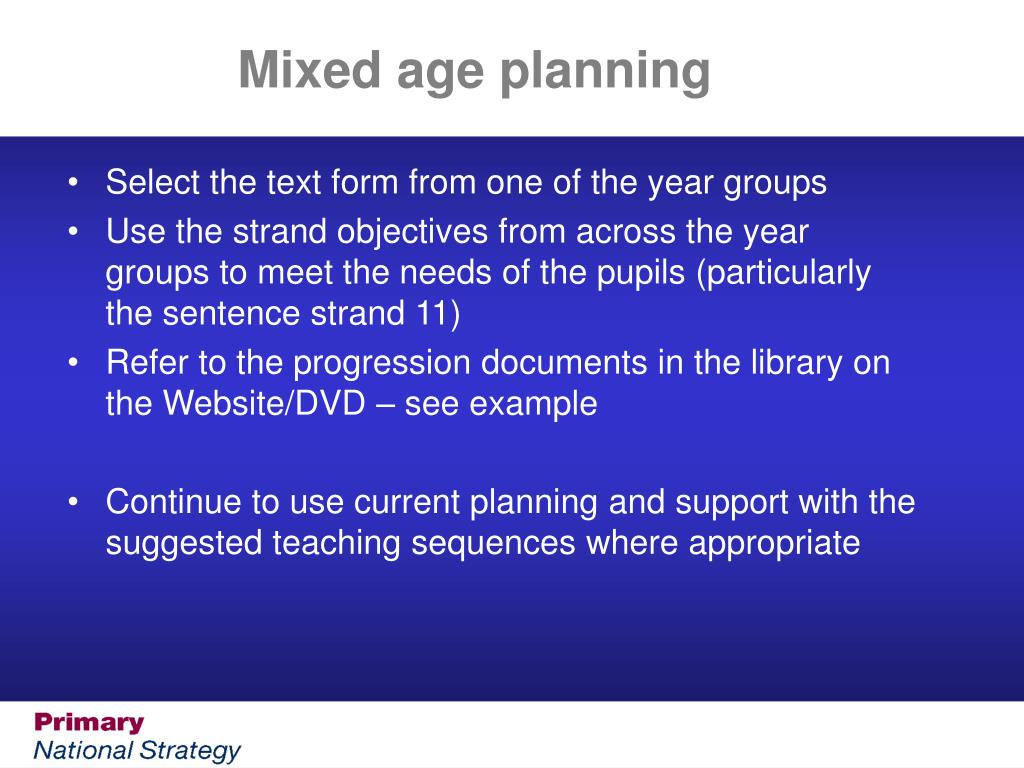 Mixed age planning

• Select the text form from one of the year groups
• Use the strand objectives from across the year groups to meet the needs of the pupils (particularly the sentence strand 11)
• Refer to the progression documents in the library on the Website/DVD – see example

• Continue to use current planning and support with the suggested teaching sequences where appropriate

Primary
National Strategy